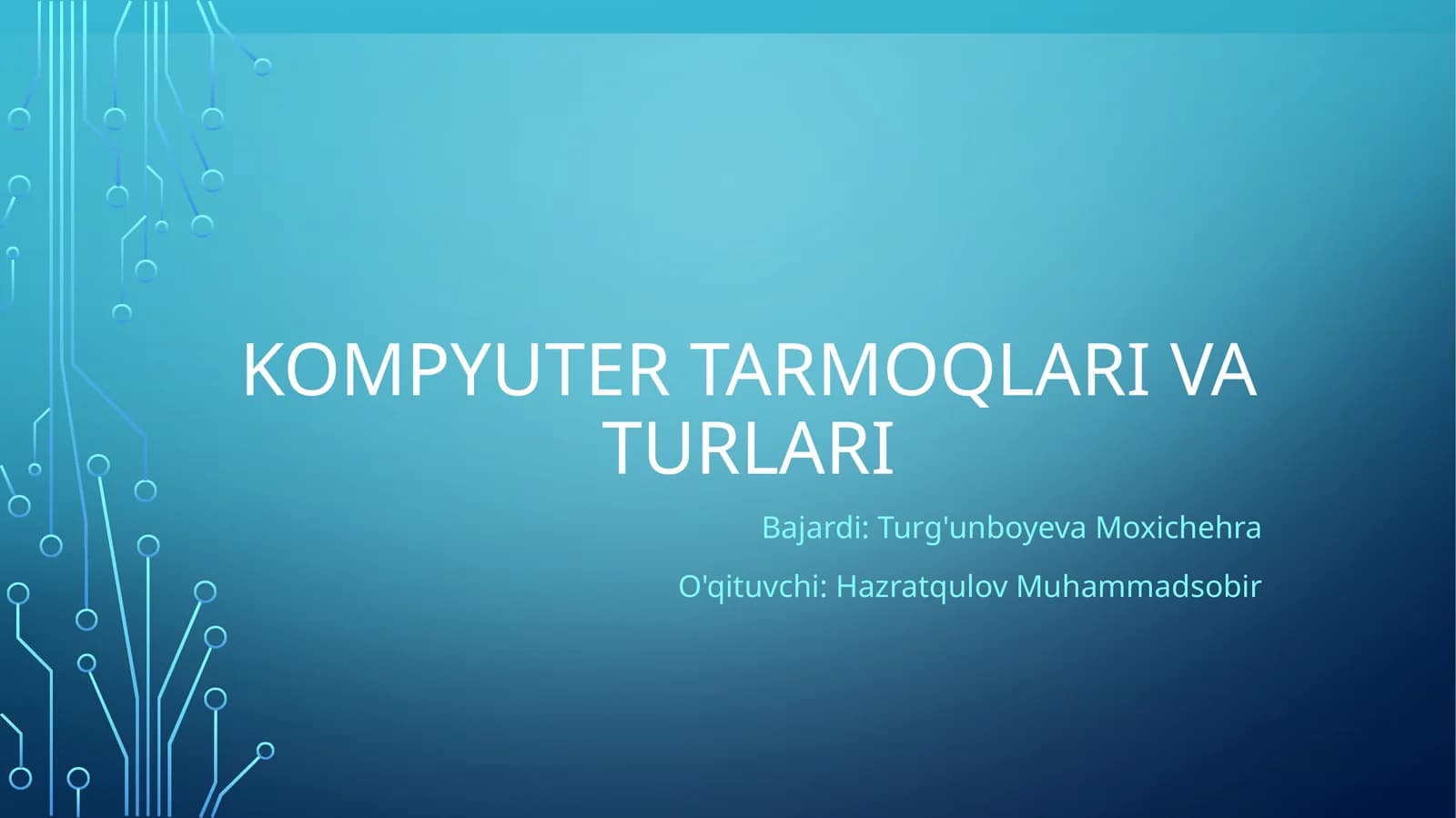 KOMPYUTER TARMOQLARI VA TURLARI

Bajardi: Turg'unboyeva Moxichehra

O'qituvchi: Hazratqulov Muhammadsobir